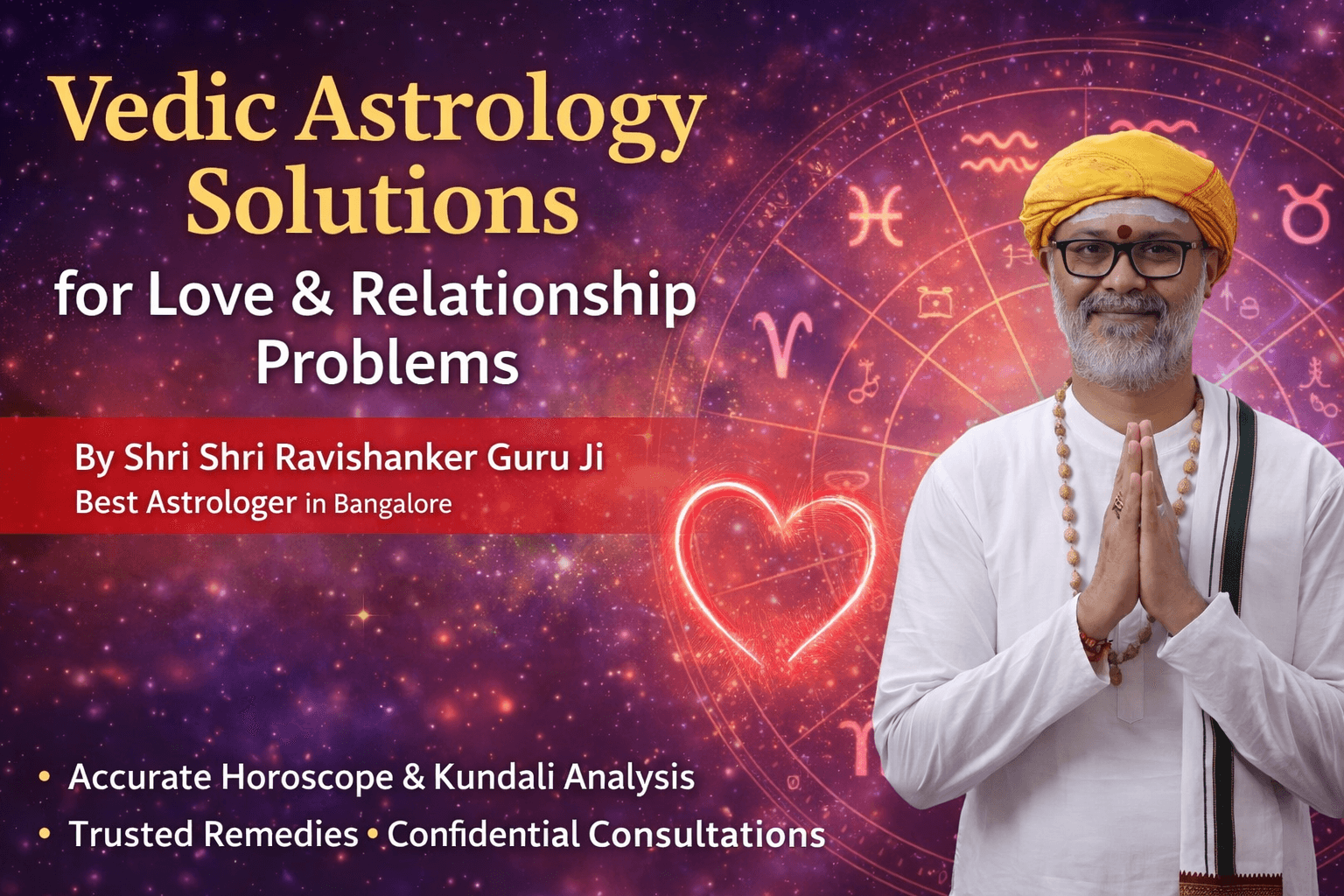 Vedic Astrology Solutions

for Love & Relationship Problems

By Shri Shri Ravishanker Guru Ji
Best Astrologer in Bangalore

• Accurate Horoscope & Kundali Analysis
• Trusted Remedies • Confidential Consultations